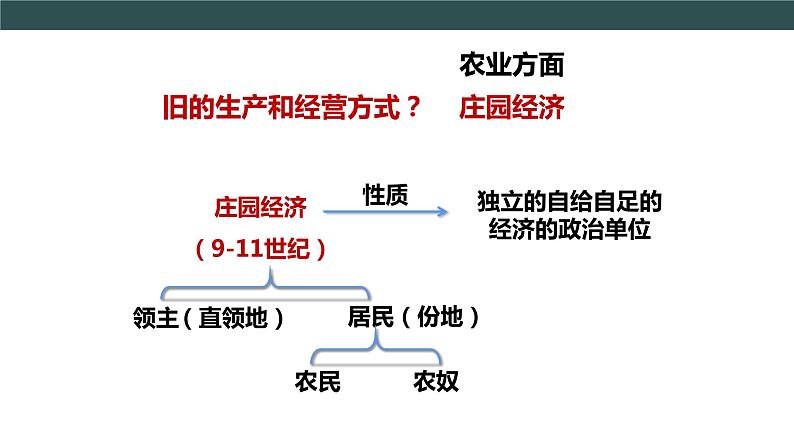 农业方面

旧的生产和经营方式？ 庄园经济

庄园经济

（9-11世纪）

性质

独立的自给自足的经济的政治单位

领主（直领地） 居民（份地）

农民 农奴